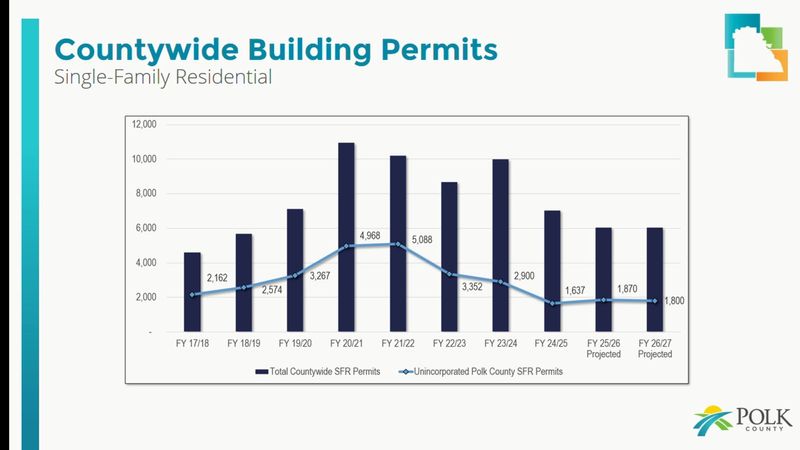 Countywide Building Permits
Single-Family Residential

12,000
10,000
8,000
6,000
4,000
2,000
-

2,162
2,574
3,267
4,968
5,088
3,352
2,900
1,637
1,870
1,800

FY 17/18
FY 18/19
FY 19/20
FY 20/21
FY 21/22
FY 22/23
FY 23/24
FY 24/25
FY 25/26 Projected
FY 26/27 Projected

Total Countywide SFR Permits
Unincorporated Polk County SFR Permits

POLK
COUNTY